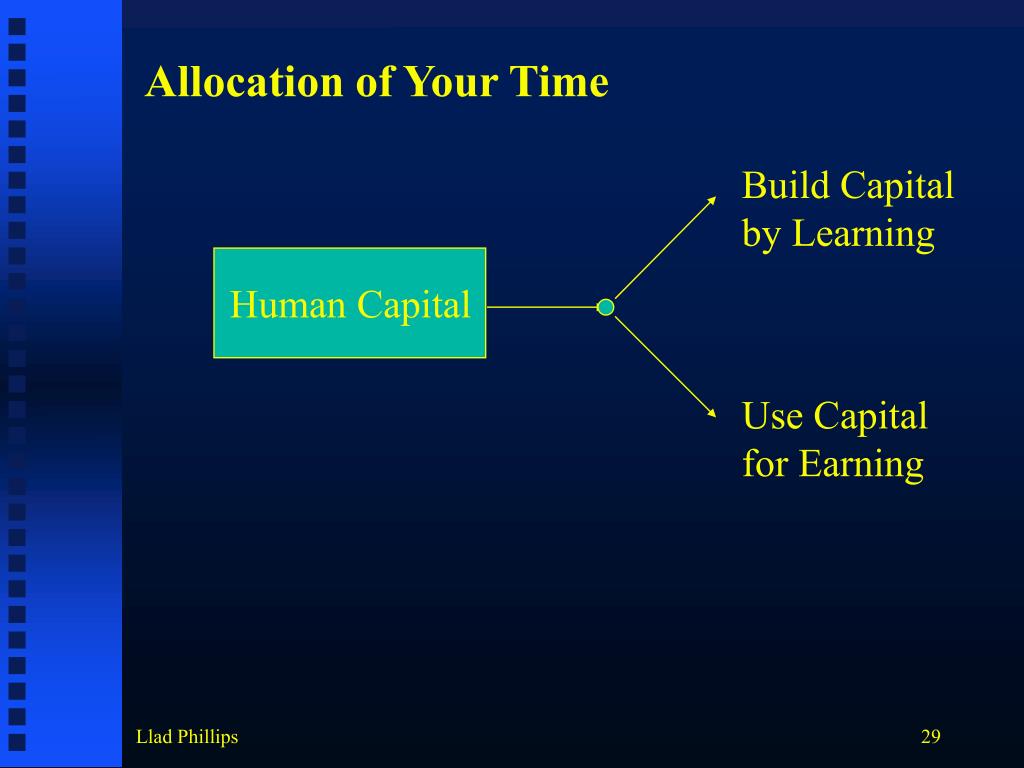 Allocation of Your Time

Human Capital

Build Capital by Learning

Use Capital for Earning

Llad Phillips

29